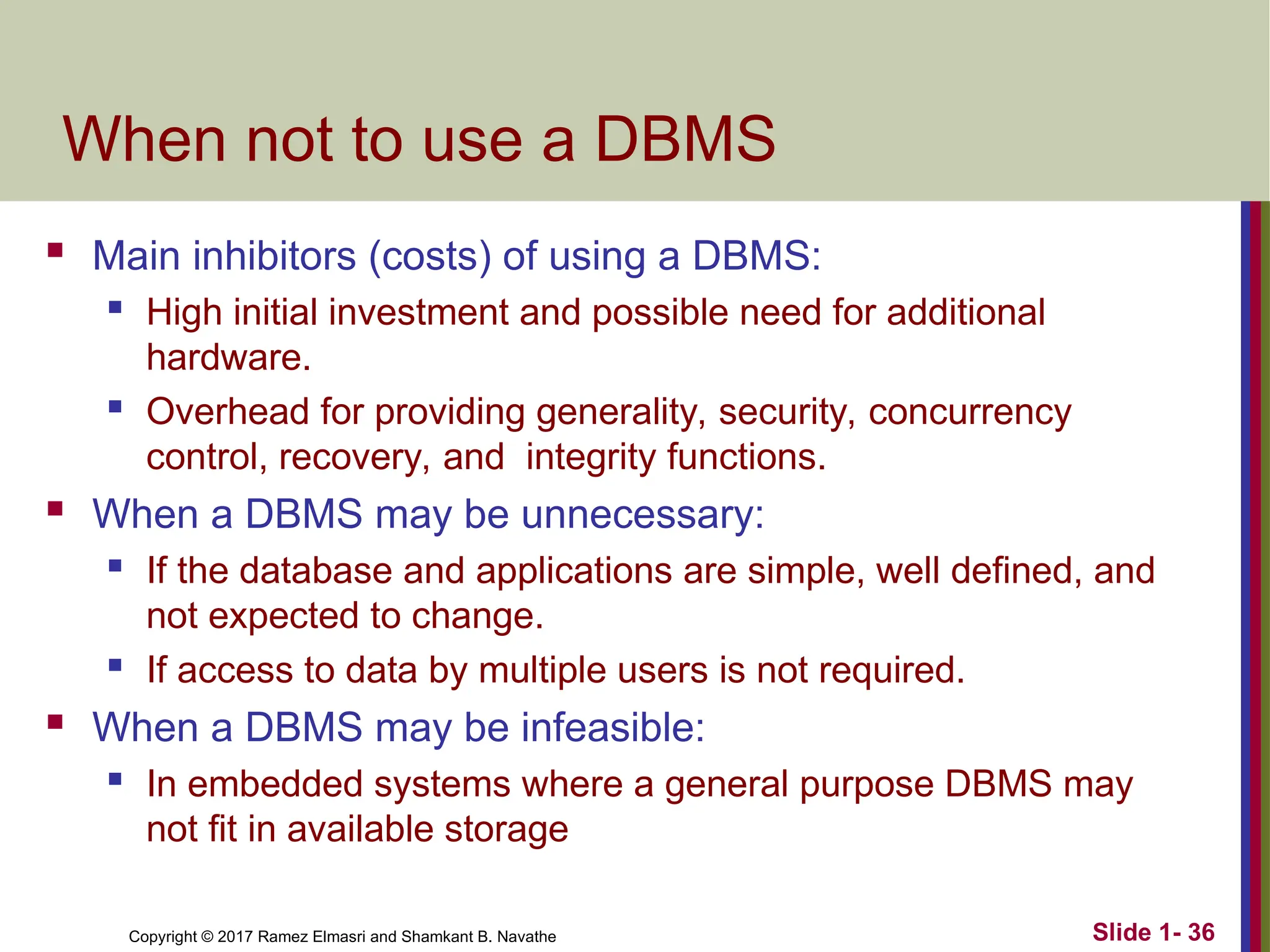 When not to use a DBMS

- Main inhibitors (costs) of using a DBMS:
  - High initial investment and possible need for additional hardware.
  - Overhead for providing generality, security, concurrency control, recovery, and integrity functions.
- When a DBMS may be unnecessary:
  - If the database and applications are simple, well defined, and not expected to change.
  - If access to data by multiple users is not required.
- When a DBMS may be infeasible:
  - In embedded systems where a general purpose DBMS may not fit in available storage

Copyright © 2017 Ramez Elmasri and Shamkant B. Navathe

Slide 1- 36